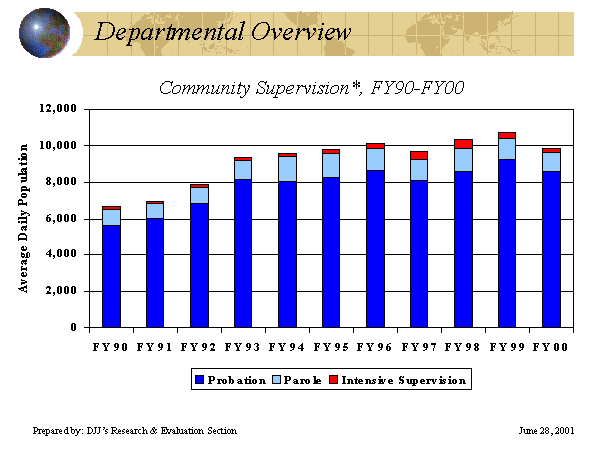 Departmental Overview

Community Supervision*, FY90-FY00

Average Daily Population

12,000
10,000
8,000
6,000
4,000
2,000
0

FY90 FY91 FY92 FY93 FY94 FY95 FY96 FY97 FY98 FY99 FY00

Probation Parole Intensive Supervision

Prepared by: DJJ's Research & Evaluation Section

June 28, 2001